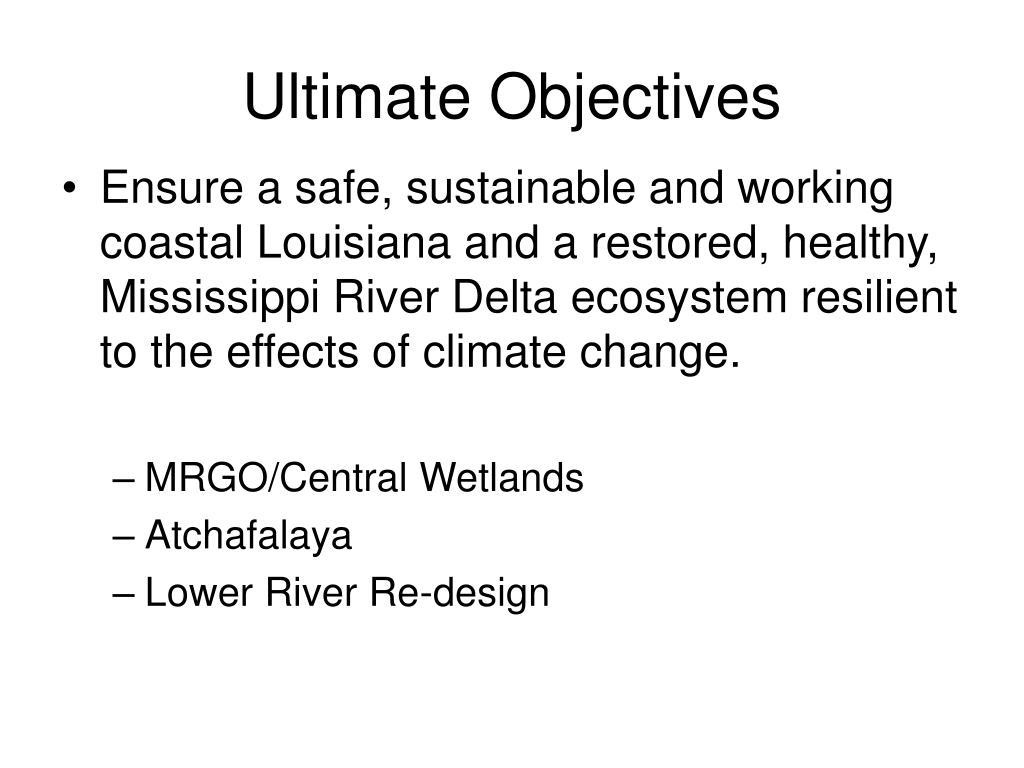 Ultimate Objectives

• Ensure a safe, sustainable and working coastal Louisiana and a restored, healthy, Mississippi River Delta ecosystem resilient to the effects of climate change.

– MRGO/Central Wetlands
– Atchafalaya
– Lower River Re-design